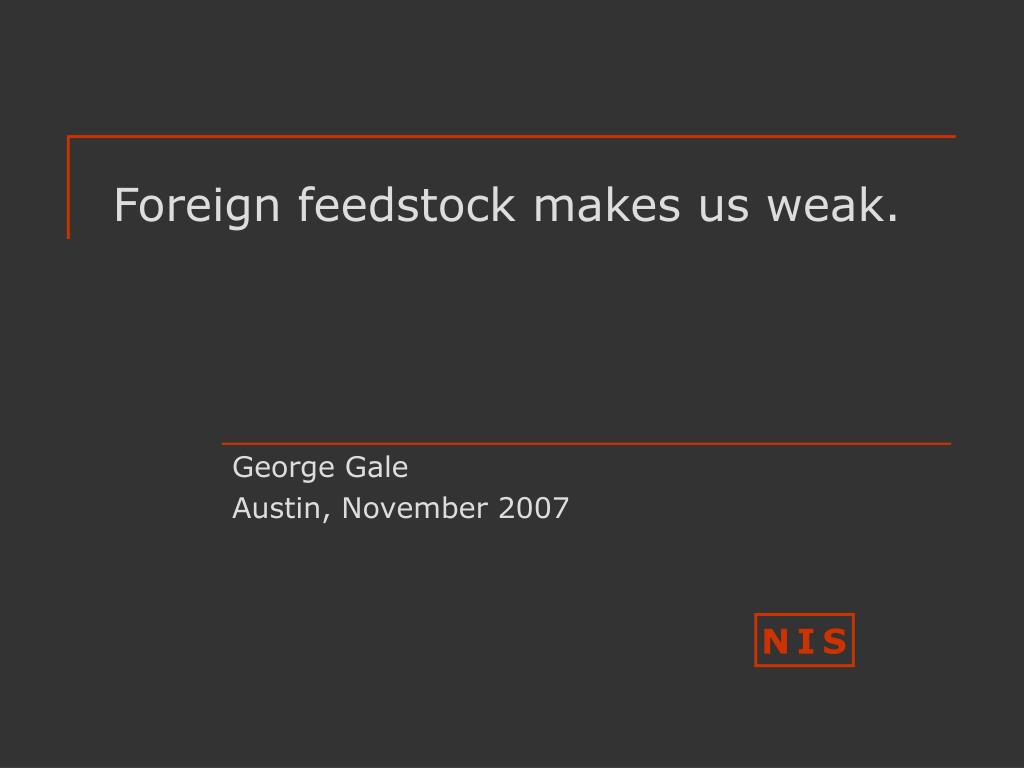 Foreign feedstock makes us weak.

George Gale
Austin, November 2007

NIS